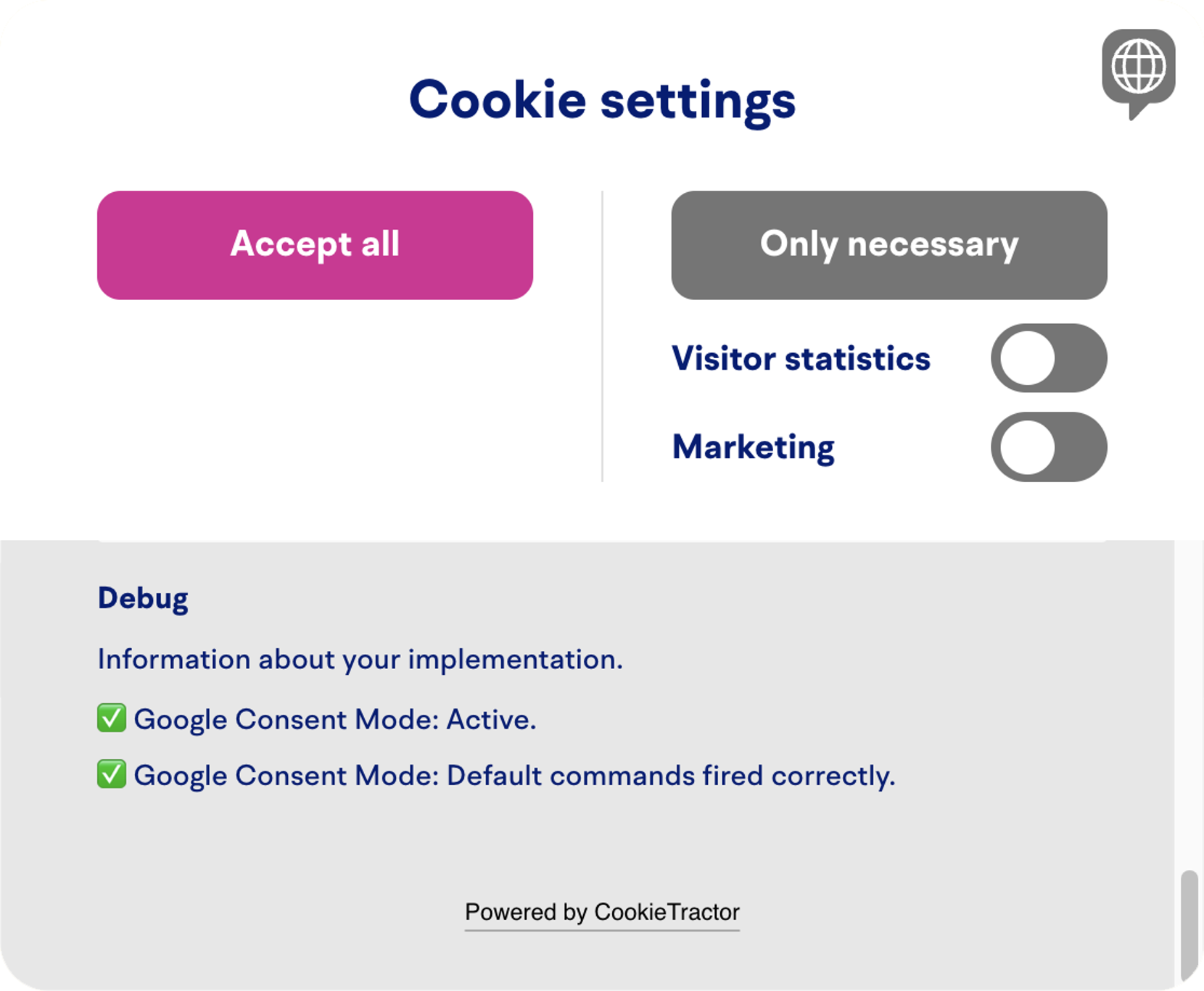 Cookie settings

Accept all

Only necessary

Visitor statistics

Marketing

Debug

Information about your implementation.

✅ Google Consent Mode: Active.

✅ Google Consent Mode: Default commands fired correctly.

Powered by CookieTractor